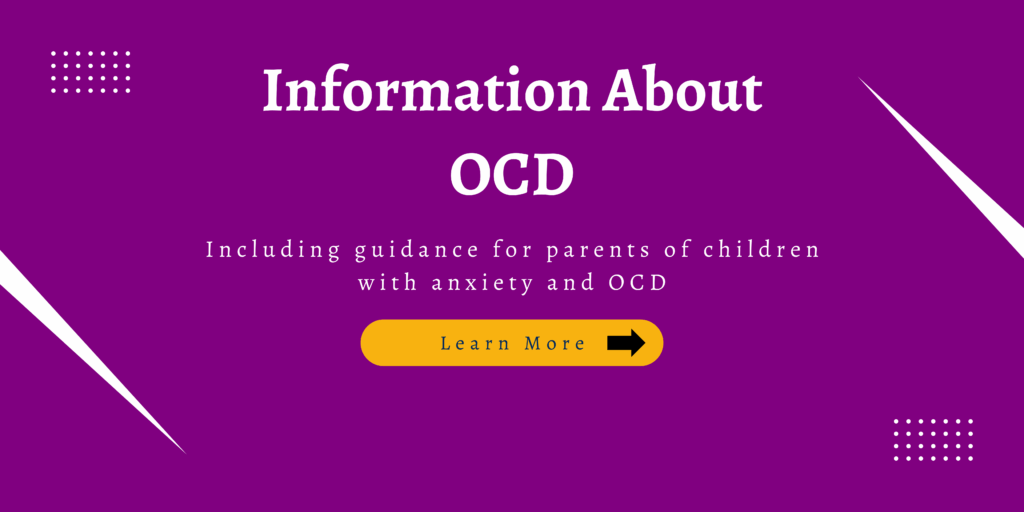 Information About OCD

Including guidance for parents of children with anxiety and OCD

Learn More